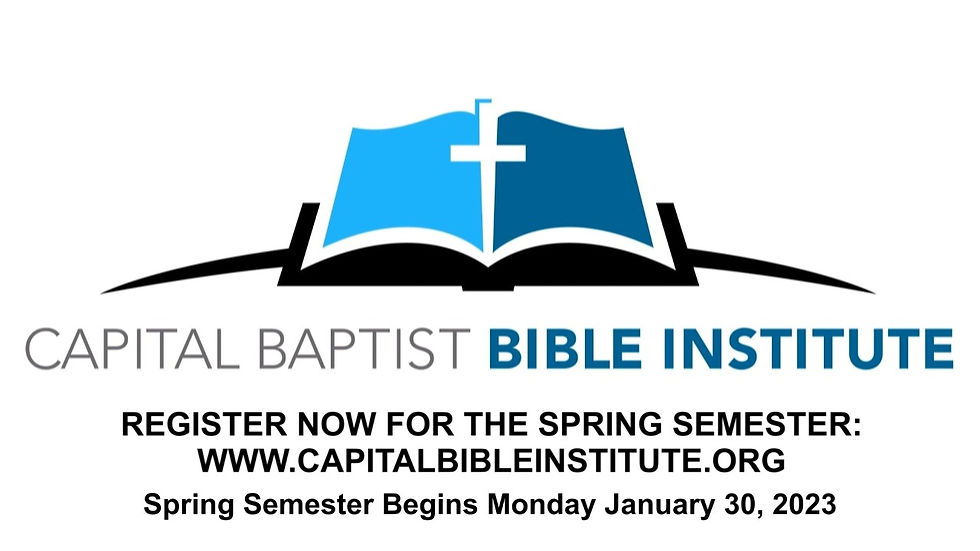 CAPITAL BAPTIST BIBLE INSTITUTE

REGISTER NOW FOR THE SPRING SEMESTER: WWW.CAPITALBIBLEINSTITUTE.ORG

Spring Semester Begins Monday January 30, 2023